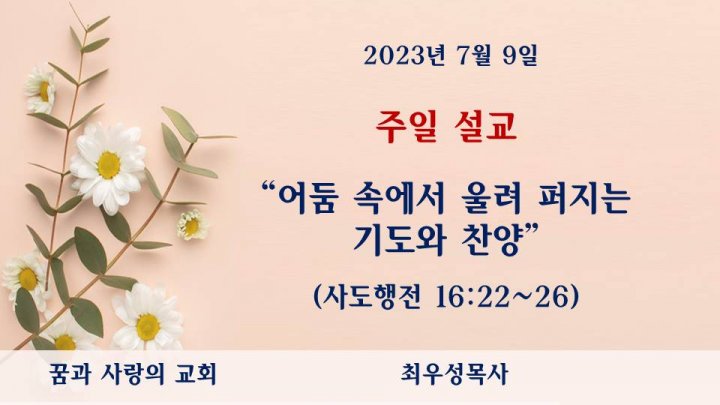 2023년 7월 9일

주일 설교

“어둠 속에서 울려 퍼지는 기도와 찬양”

(사도행전 16:22~26)

꿈과 사랑의 교회

최우성목사